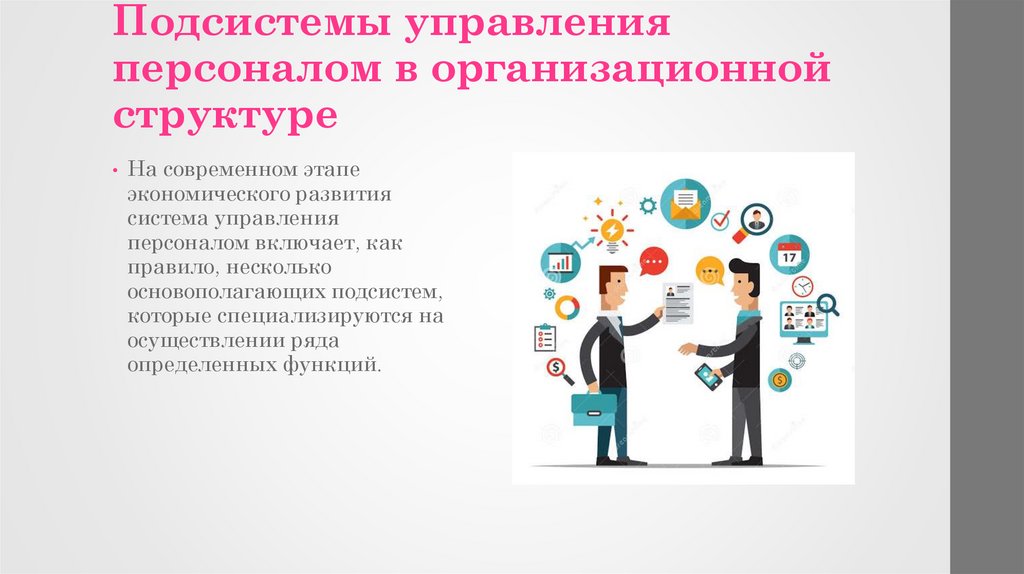 Подсистемы управления персоналом в организационной структуре

• На современном этапе экономического развития система управления персоналом включает, как правило, несколько основополагающих подсистем, которые специализируются на осуществлении ряда определенных функций.

17